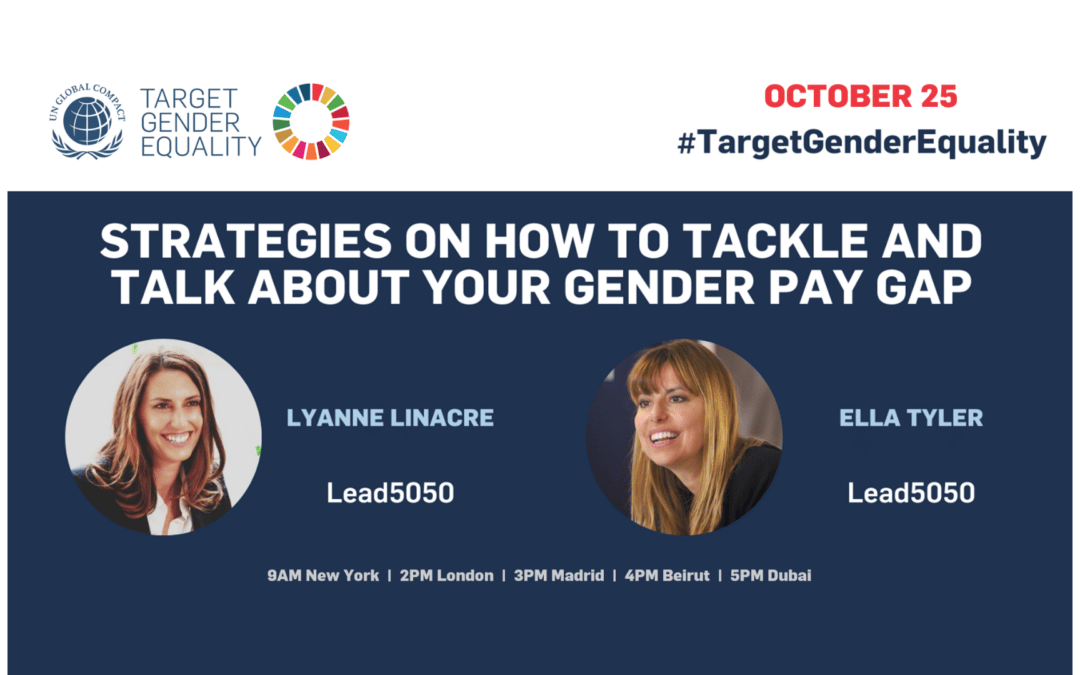 UN GLOBAL COMPACT

TARGET GENDER EQUALITY

OCTOBER 25

#TargetGenderEquality

STRATEGIES ON HOW TO TACKLE AND TALK ABOUT YOUR GENDER PAY GAP

LYANNE LINACRE

Lead5050

ELLA TYLER

Lead5050

9AM New York | 2PM London | 3PM Madrid | 4PM Beirut | 5PM Dubai